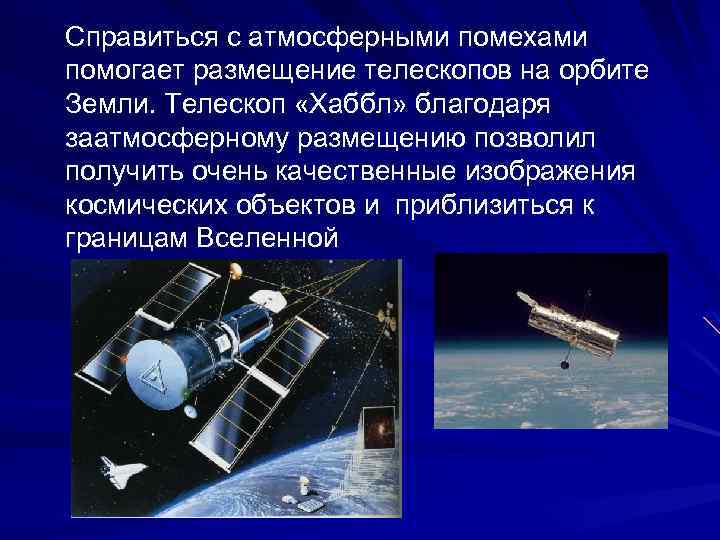 Справиться с атмосферными помехами помогает размещение телескопов на орбите Земли. Телескоп «Хаббл» благодаря заатмосферному размещению позволил получить очень качественные изображения космических объектов и приблизиться к границам Вселенной